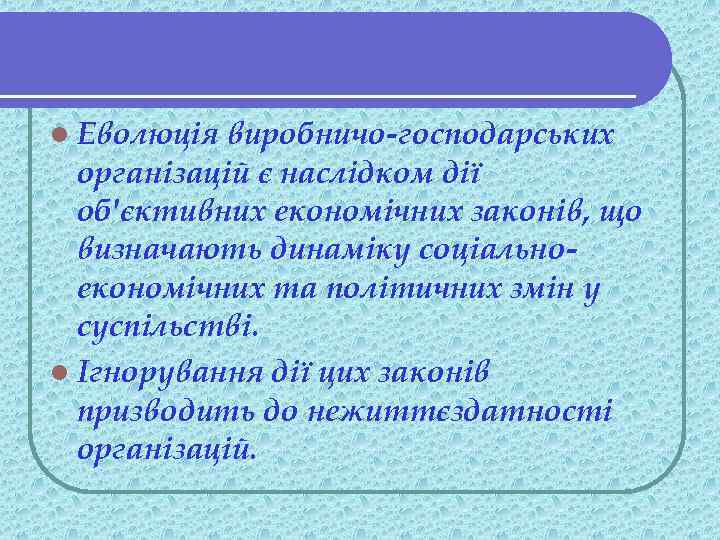 Еволюція виробничо-господарських організацій є наслідком дії об'єктивних економічних законів, що визначають динаміку соціально-економічних та політичних змін у суспільстві.

Ігнорування дії цих законів призводить до нежиттєздатності організацій.